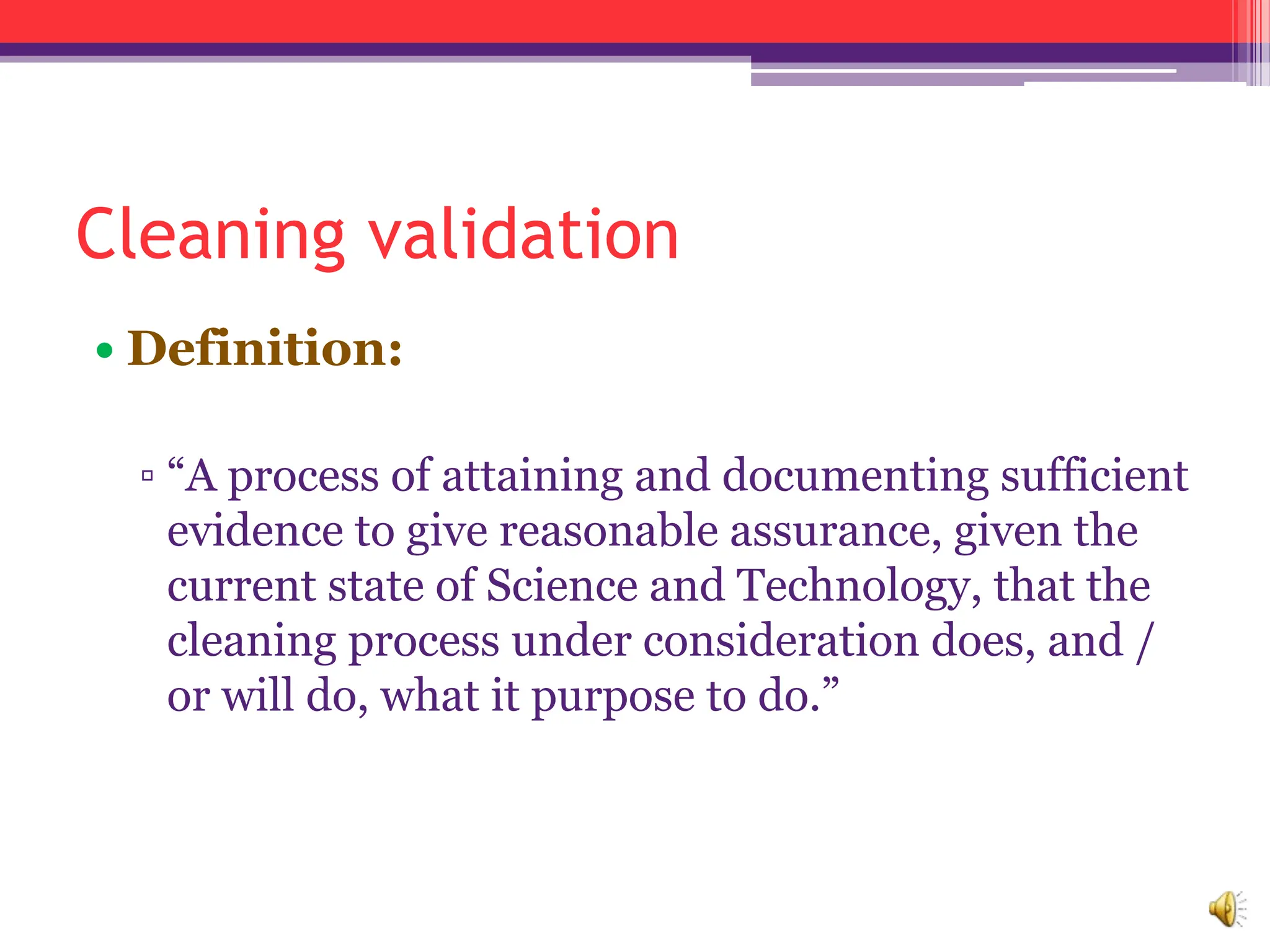 Cleaning validation

• Definition:

▫ “A process of attaining and documenting sufficient evidence to give reasonable assurance, given the current state of Science and Technology, that the cleaning process under consideration does, and / or will do, what it purpose to do.”